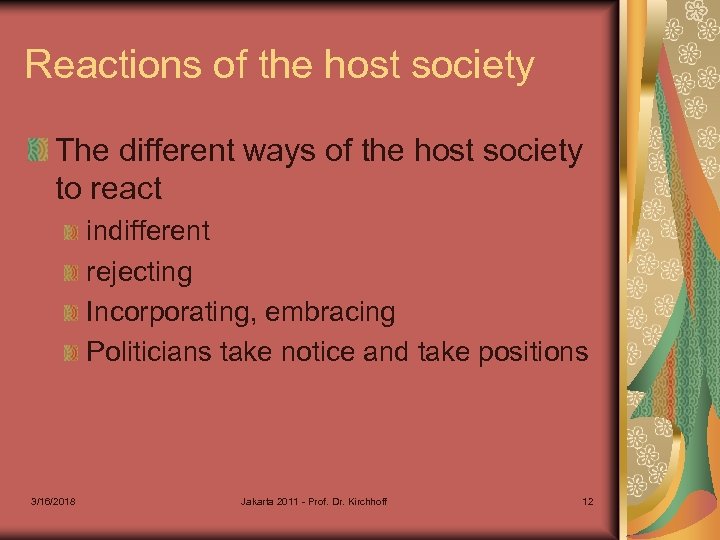 Reactions of the host society

The different ways of the host society to react

indifferent

rejecting

Incorporating, embracing

Politicians take notice and take positions

3/16/2018

Jakarta 2011 - Prof. Dr. Kirchhoff

12